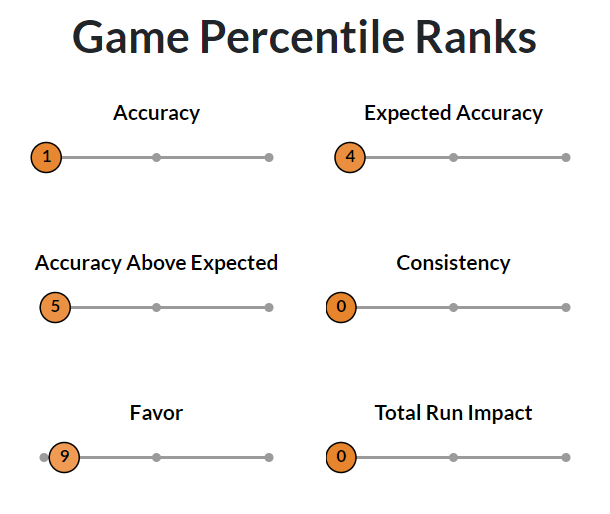 Game Percentile Ranks

Accuracy

1

Expected Accuracy

4

Accuracy Above Expected

5

Consistency

0

Favor

9

Total Run Impact

0